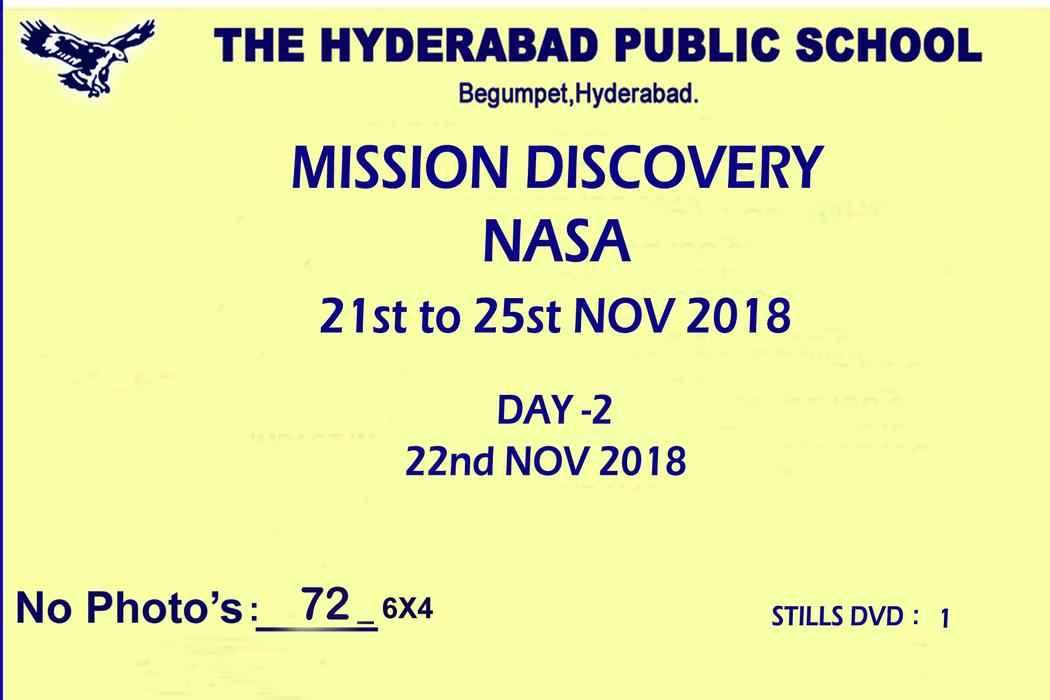 THE HYDERABAD PUBLIC SCHOOL
Begumpet,Hyderabad.

MISSION DISCOVERY
NASA
21st to 25st NOV 2018

DAY -2
22nd NOV 2018

No Photo's: 72 6X4

STILLS DVD : 1